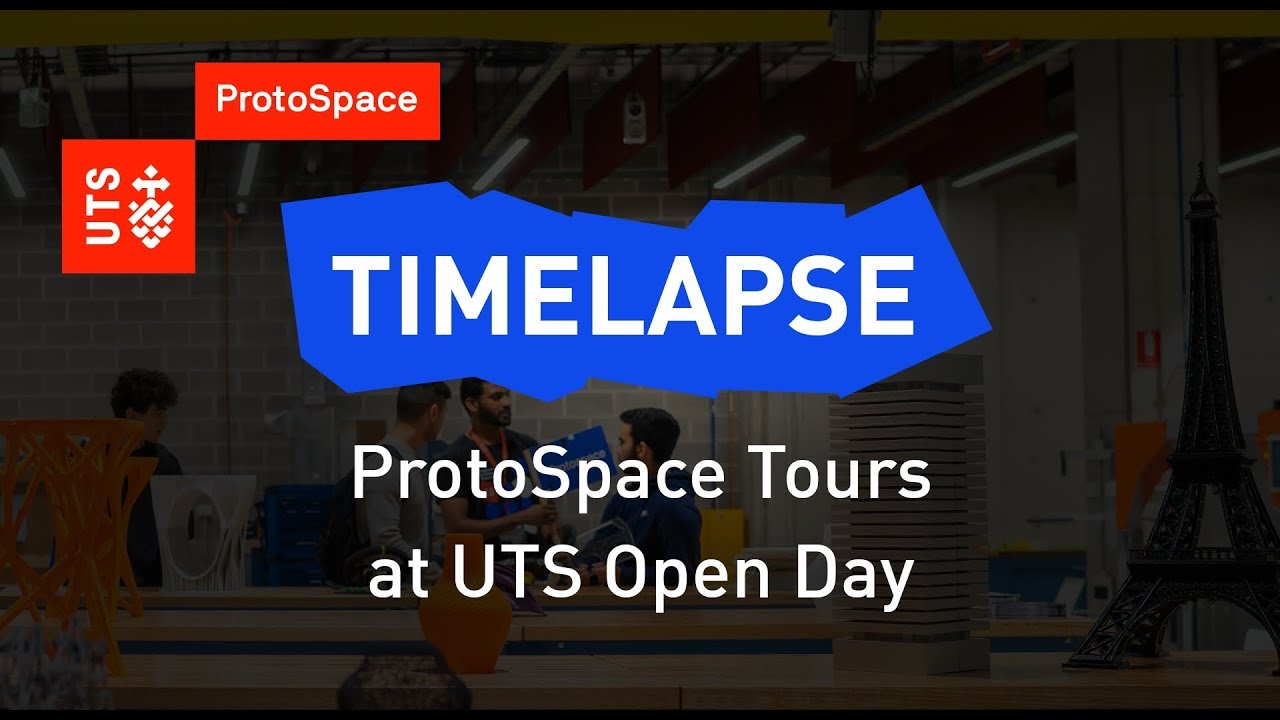 ProtoSpace

UTS

TIMELAPSE

ProtoSpace Tours at UTS Open Day